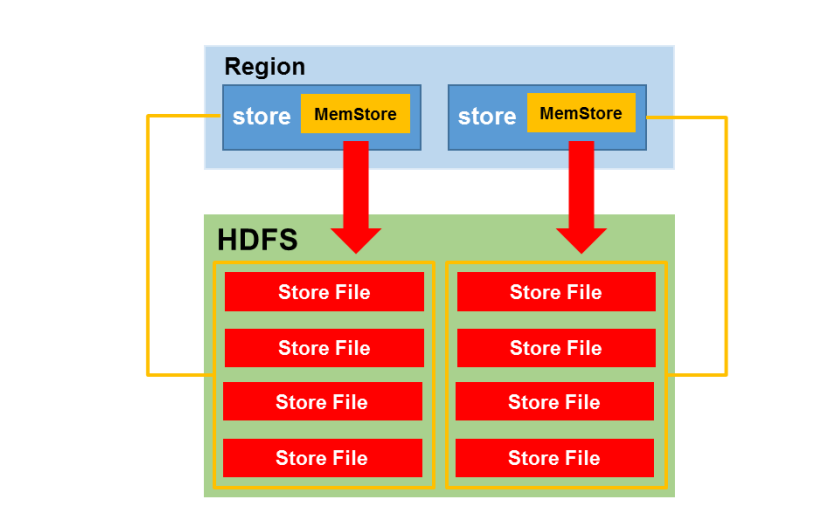 Region

store MemStore

store MemStore

HDFS

Store File
Store File
Store File
Store File

Store File
Store File
Store File
Store File